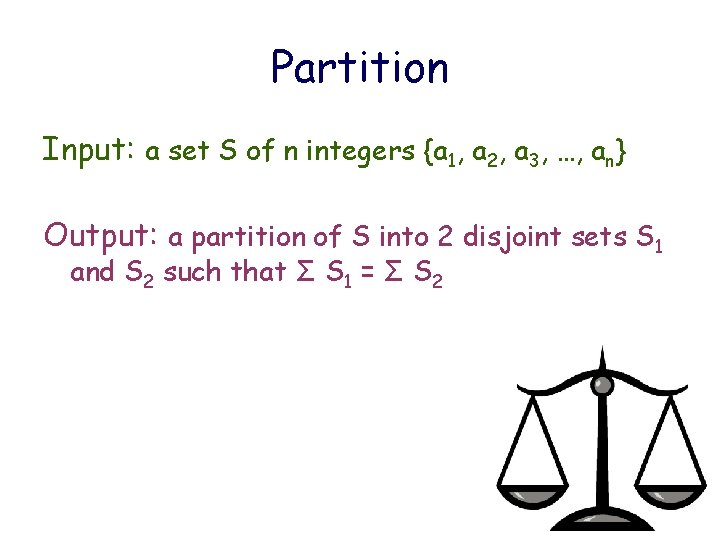 Partition

Input: a set S of n integers $\{a_1, a_2, a_3, \ldots, a_n\}$

Output: a partition of S into 2 disjoint sets $S_1$ and $S_2$ such that $\Sigma S_1 = \Sigma S_2$